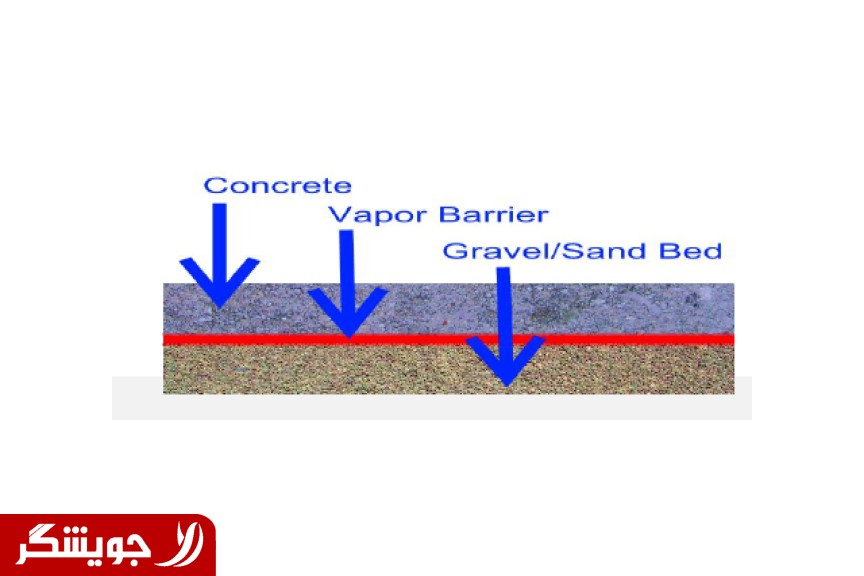 Concrete
Vapor Barrier
Gravel/Sand Bed

جویشگر